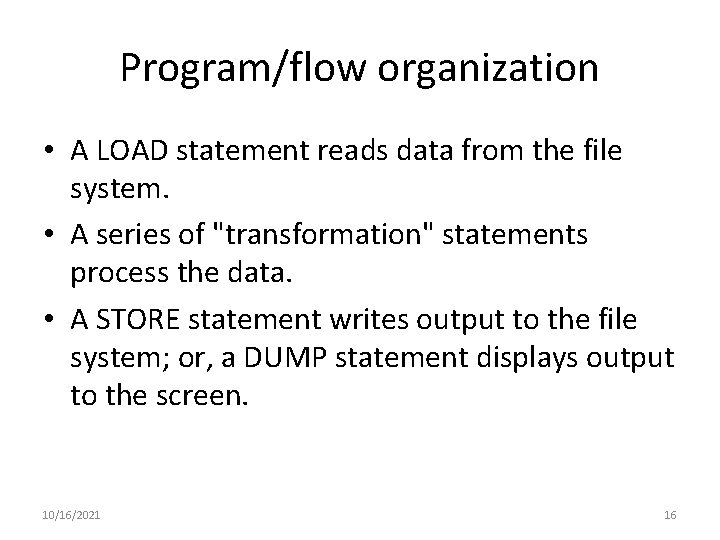 Program/flow organization

• A LOAD statement reads data from the file system.

• A series of "transformation" statements process the data.

• A STORE statement writes output to the file system; or, a DUMP statement displays output to the screen.

10/16/2021

16